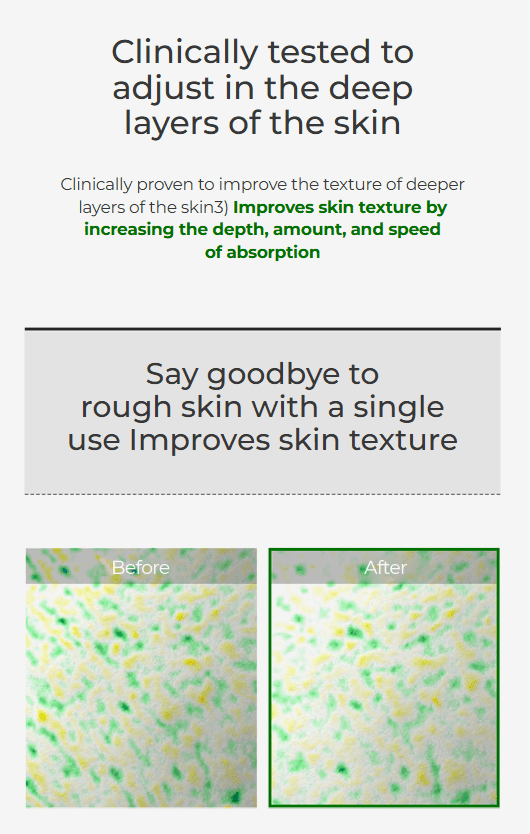 Clinically tested to adjust in the deep layers of the skin

Clinically proven to improve the texture of deeper layers of the skin3) Improves skin texture by increasing the depth, amount, and speed of absorption

Say goodbye to rough skin with a single use Improves skin texture

Before

After